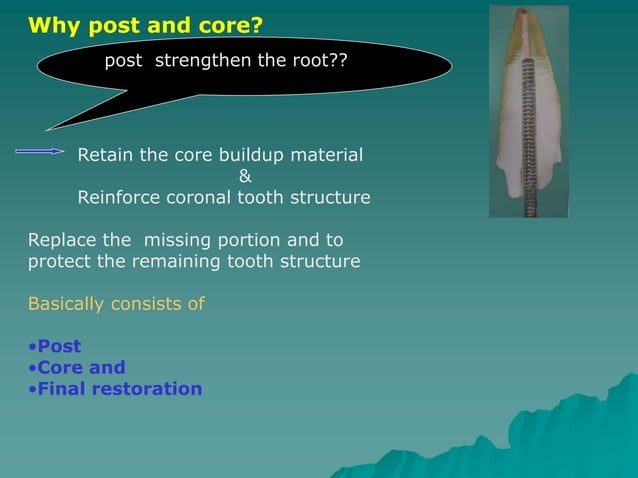 Why post and core?

post strengthen the root??

Retain the core buildup material
&
Reinforce coronal tooth structure

Replace the missing portion and to protect the remaining tooth structure

Basically consists of

•Post
•Core and
•Final restoration